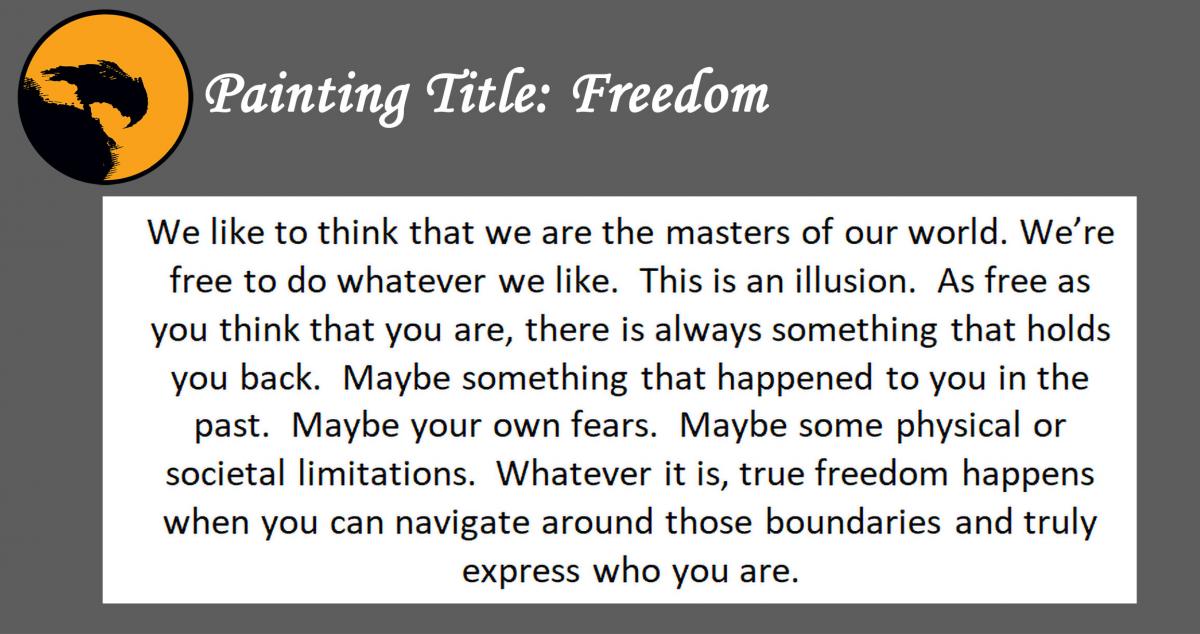 Painting Title: Freedom

We like to think that we are the masters of our world. We're free to do whatever we like. This is an illusion. As free as you think that you are, there is always something that holds you back. Maybe something that happened to you in the past. Maybe your own fears. Maybe some physical or societal limitations. Whatever it is, true freedom happens when you can navigate around those boundaries and truly express who you are.